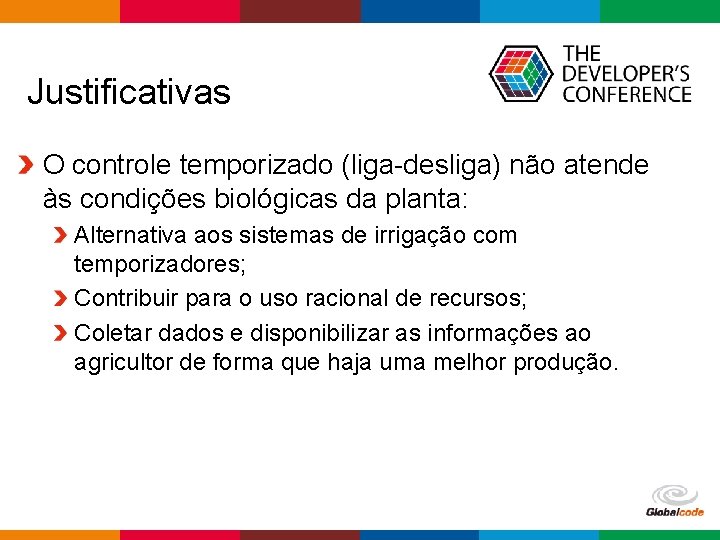 Justificativas

THE DEVELOPER'S CONFERENCE

O controle temporizado (liga-desliga) não atende às condições biológicas da planta:

Alternativa aos sistemas de irrigação com temporizadores;

Contribuir para o uso racional de recursos;

Coletar dados e disponibilizar as informações ao agricultor de forma que haja uma melhor produção.

Globalcode